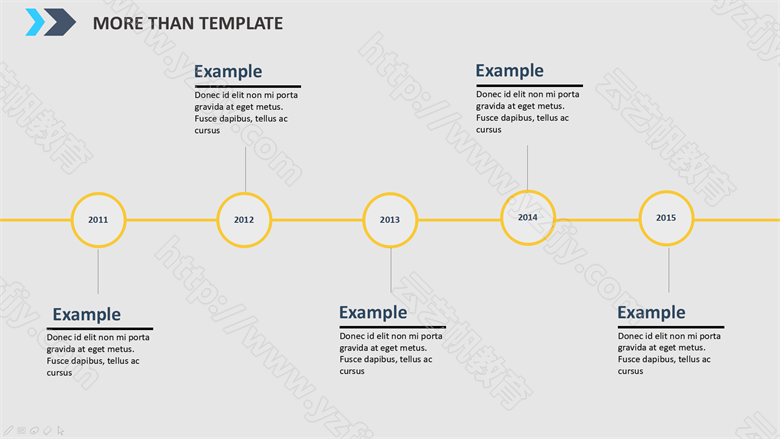 MORE THAN TEMPLATE

Example
Donec id elit non mi porta gravida at eget metus. Fusce dapibus, tellus ac cursus

Example
Donec id elit non mi porta gravida at eget metus. Fusce dapibus, tellus ac cursus

2011

2012

2013

2014

2015

Example
Donec id elit non mi porta gravida at eget metus. Fusce dapibus, tellus ac cursus

Example
Donec id elit non mi porta gravida at eget metus. Fusce dapibus, tellus ac cursus

Example
Donec id elit non mi porta gravida at eget metus. Fusce dapibus, tellus ac cursus

http://www.yzfjy.com 云艺帆教育